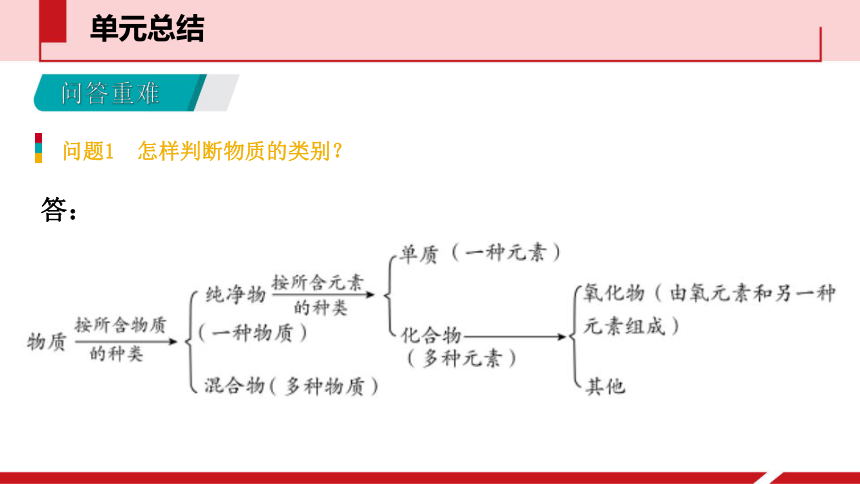 单元总结

问答重难

问题1　怎样判断物质的类别？

答：

物质 按所含物质的种类 纯净物（一种物质） 按所含元素的种类 单质（一种元素）
化合物（多种元素） 氧化物（由氧元素和另一种元素组成）
其他
混合物（多种物质）